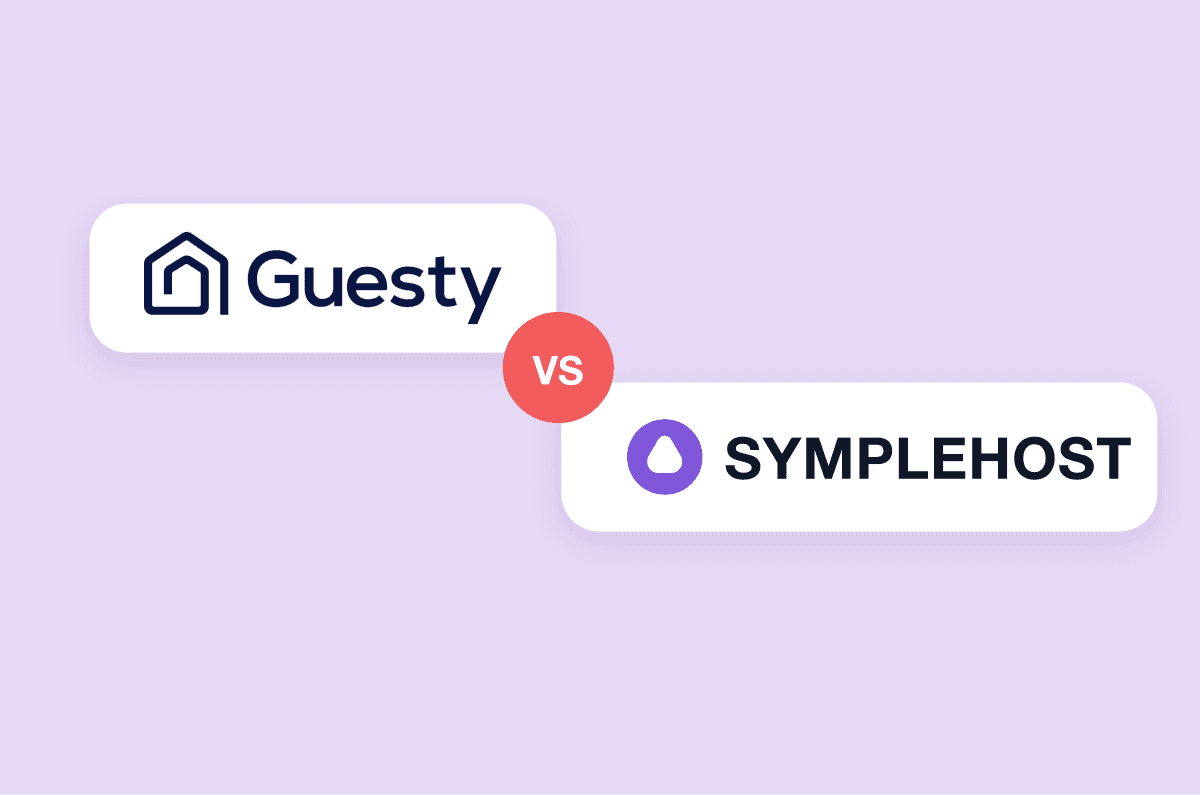 Guesty

VS

SYMPLEHOST